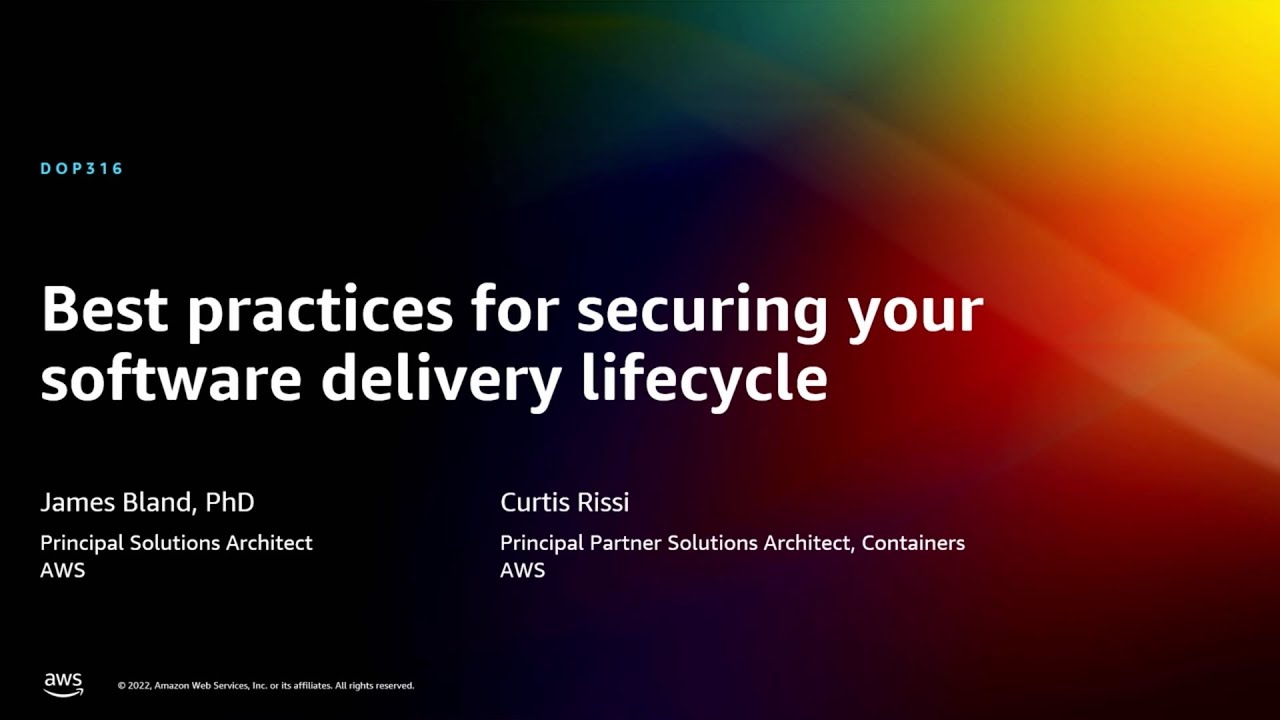 DOP316

Best practices for securing your software delivery lifecycle

James Bland, PhD

Principal Solutions Architect
AWS

Curtis Rissi

Principal Partner Solutions Architect, Containers
AWS

aws

© 2022, Amazon Web Services, Inc. or its affiliates. All rights reserved.